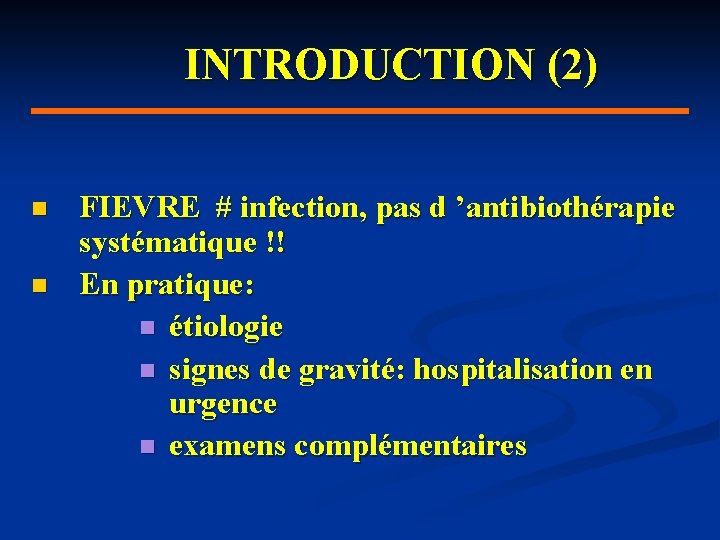 INTRODUCTION (2)

FIEVRE # infection, pas d ’antibiothérapie systématique !!

En pratique:

étiologie

signes de gravité: hospitalisation en urgence

examens complémentaires